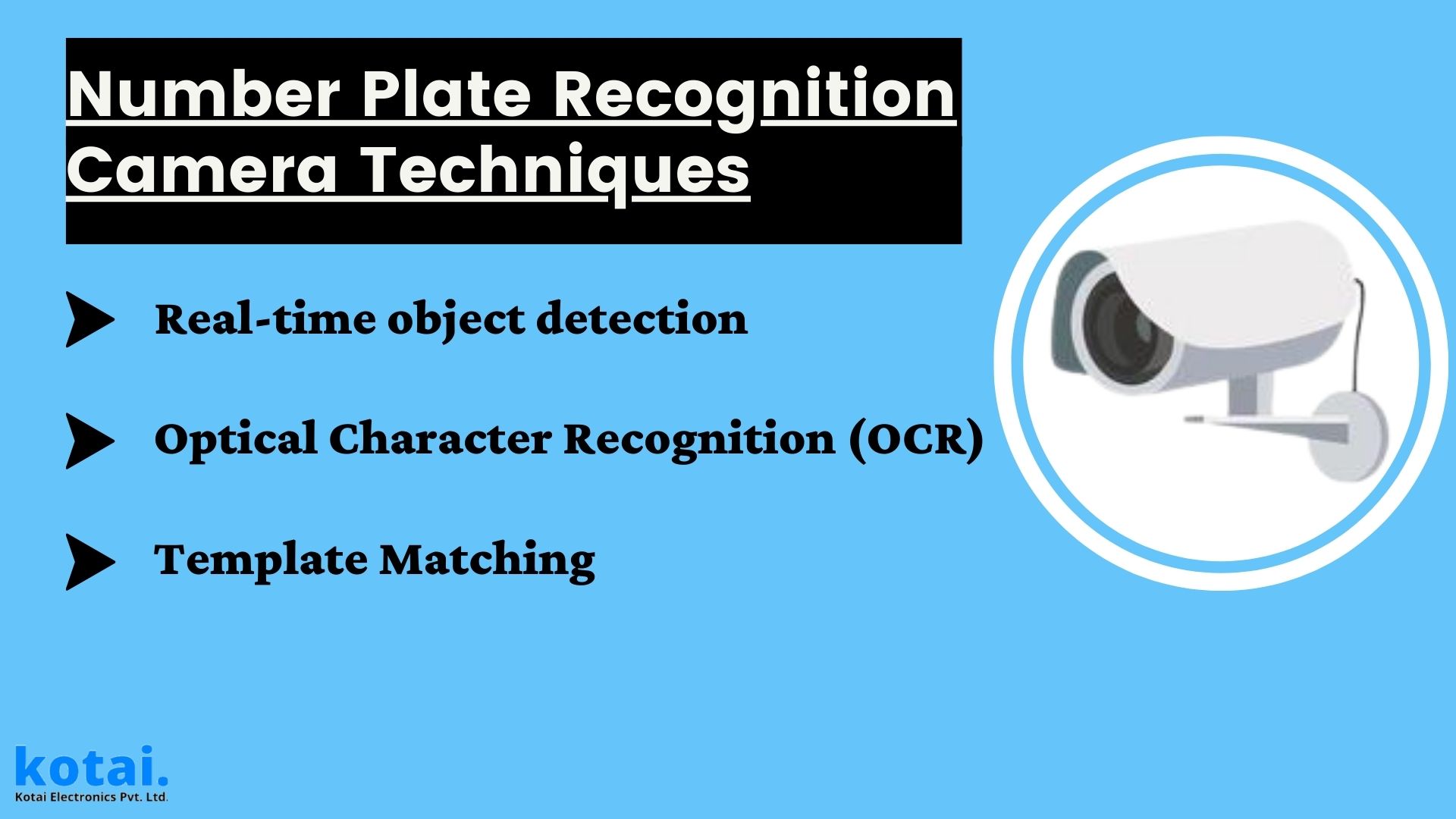 Number Plate Recognition Camera Techniques

Real-time object detection

Optical Character Recognition (OCR)

Template Matching

kotai.
Kotai Electronics Pvt. Ltd.